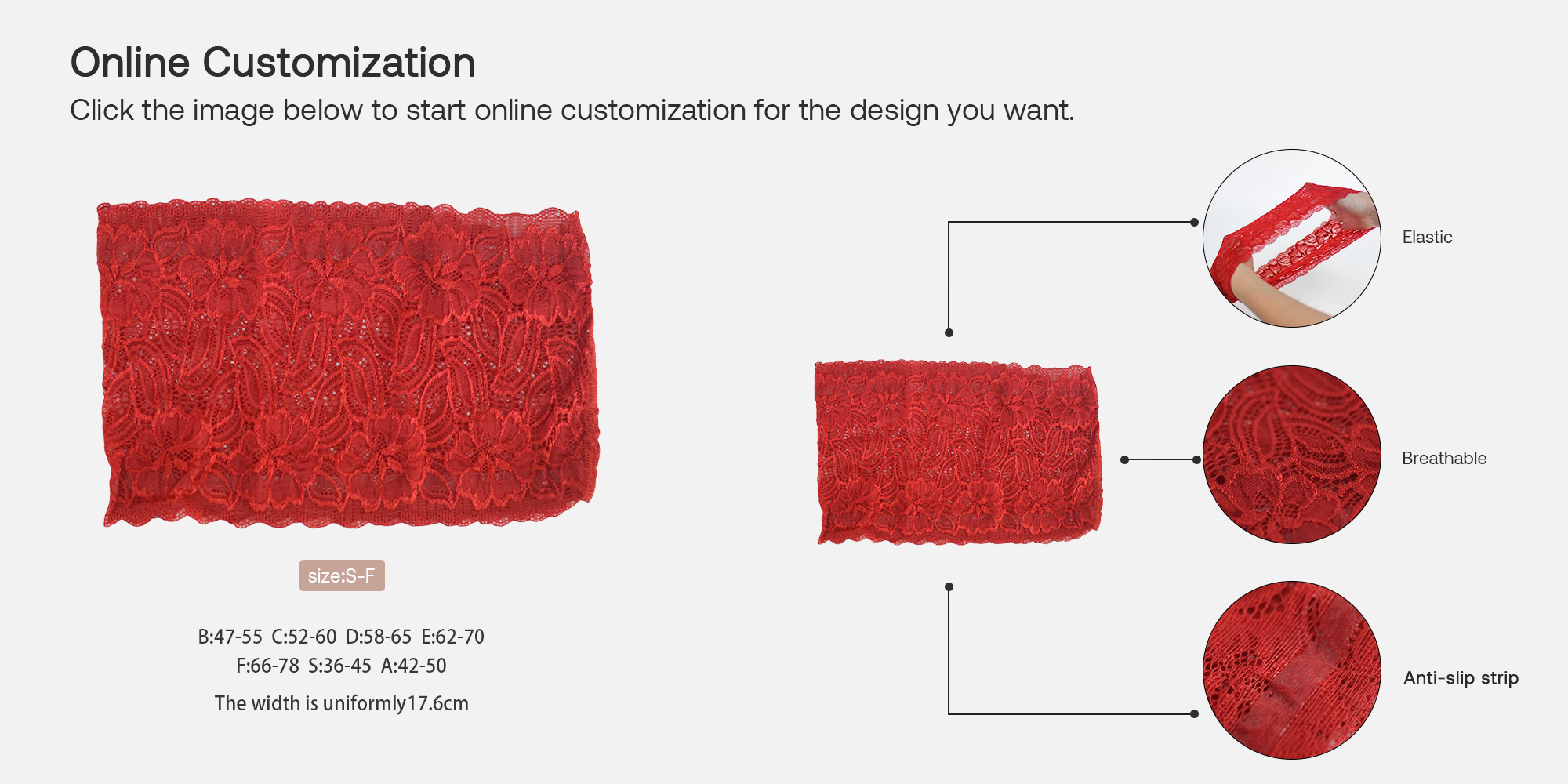 Online Customization

Click the image below to start online customization for the design you want.

size:S-F

B:47-55 C:52-60 D:58-65 E:62-70
F:66-78 S:36-45 A:42-50

The width is uniformly17.6cm

Elastic

Breathable

Anti-slip strip